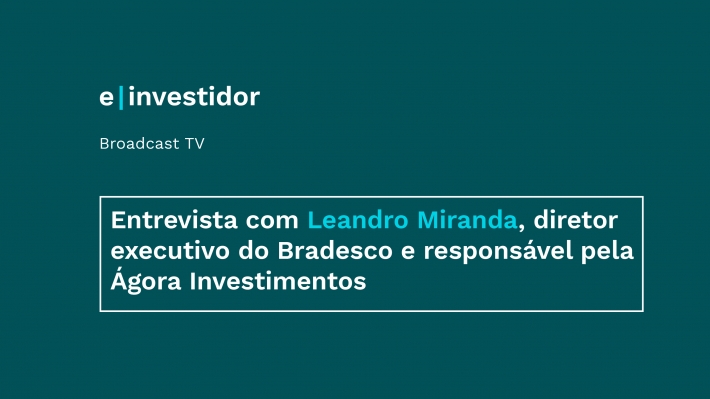 e|investidor

Broadcast TV

Entrevista com Leandro Miranda, diretor executivo do Bradesco e responsável pela Ágora Investimentos